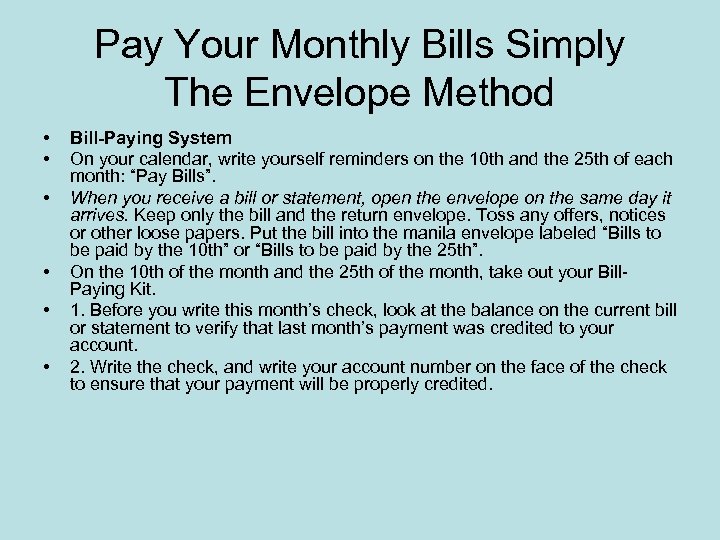 Pay Your Monthly Bills Simply
The Envelope Method

• Bill-Paying System
• On your calendar, write yourself reminders on the 10th and the 25th of each month: “Pay Bills”.
• When you receive a bill or statement, open the envelope on the same day it arrives. Keep only the bill and the return envelope. Toss any offers, notices or other loose papers. Put the bill into the manila envelope labeled “Bills to be paid by the 10th” or “Bills to be paid by the 25th”.
• On the 10th of the month and the 25th of the month, take out your Bill-Paying Kit.
• 1. Before you write this month’s check, look at the balance on the current bill or statement to verify that last month’s payment was credited to your account.
• 2. Write the check, and write your account number on the face of the check to ensure that your payment will be properly credited.